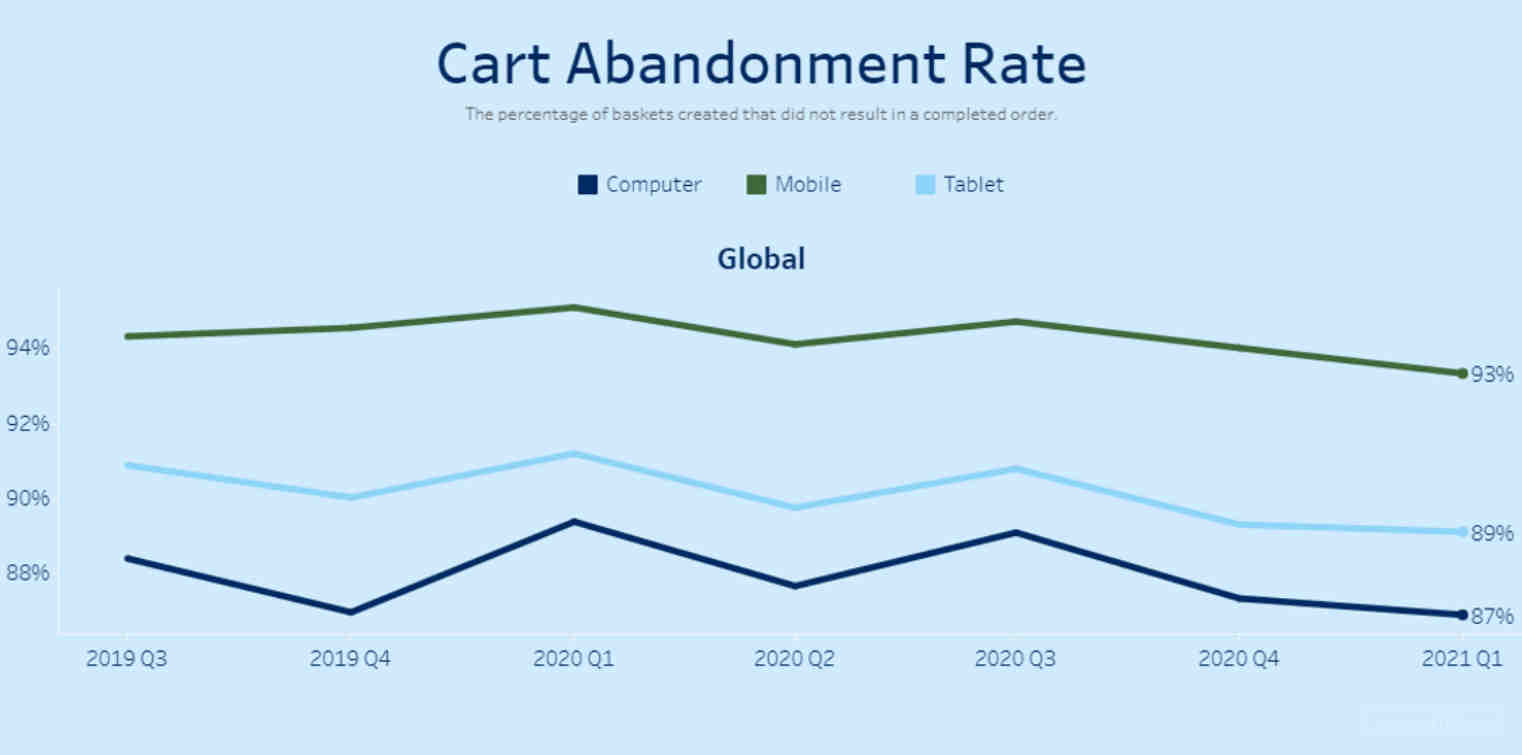 Cart Abandonment Rate

The percentage of baskets created that did not result in a completed order.

Computer Mobile Tablet

Global

94%
92%
90%
88%

93%
89%
87%

2019 Q3 2019 Q4 2020 Q1 2020 Q2 2020 Q3 2020 Q4 2021 Q1